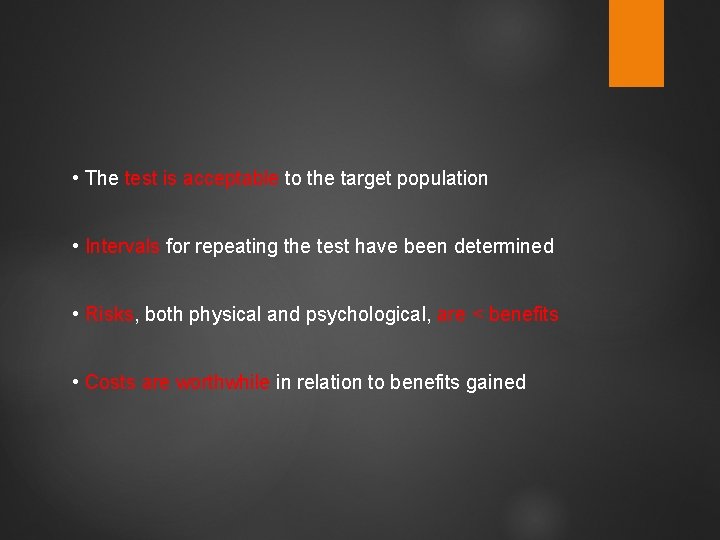 • The test is acceptable to the target population

• Intervals for repeating the test have been determined

• Risks, both physical and psychological, are < benefits

• Costs are worthwhile in relation to benefits gained